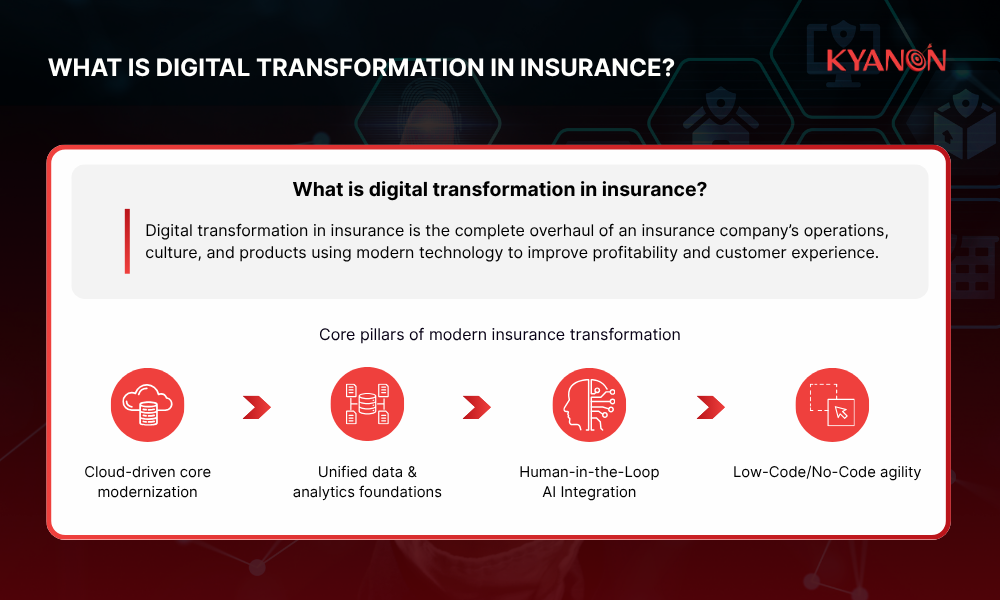 WHAT IS DIGITAL TRANSFORMATION IN INSURANCE?

KYANON

What is digital transformation in insurance?

Digital transformation in insurance is the complete overhaul of an insurance company's operations, culture, and products using modern technology to improve profitability and customer experience.

Core pillars of modern insurance transformation

Cloud-driven core modernization

Unified data & analytics foundations

Human-in-the-Loop AI Integration

Low-Code/No-Code agility